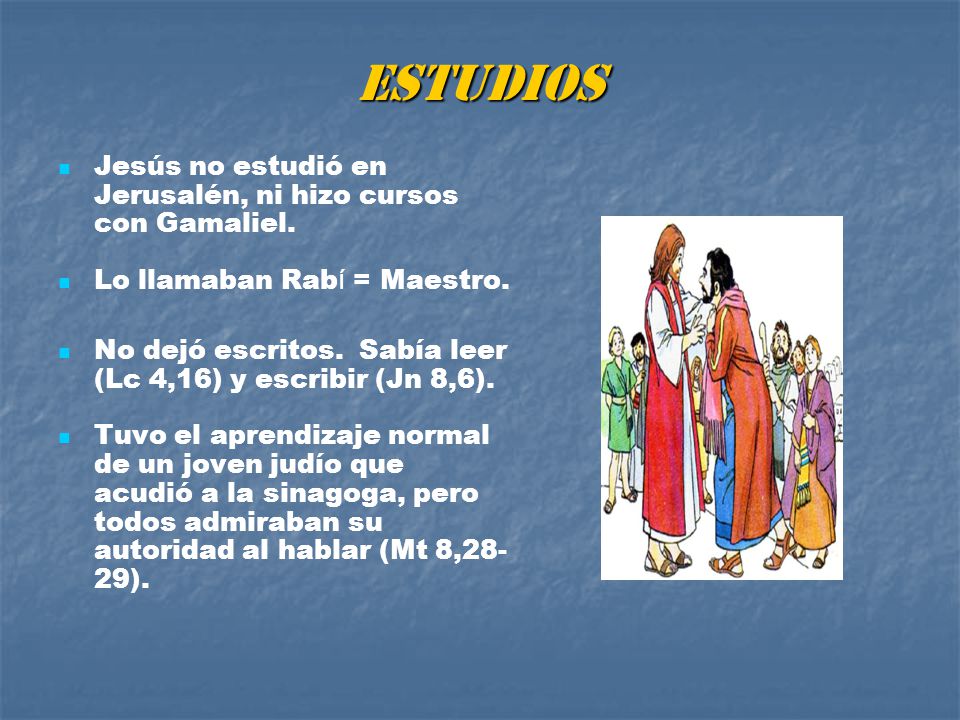 ESTUDIOS

- Jesús no estudió en Jerusalén, ni hizo cursos con Gamaliel.
- Lo llamaban Rabí = Maestro.
- No dejó escritos. Sabía leer (Lc 4,16) y escribir (Jn 8,6).
- Tuvo el aprendizaje normal de un joven judío que acudió a la sinagoga, pero todos admiraban su autoridad al hablar (Mt 8,28-29).